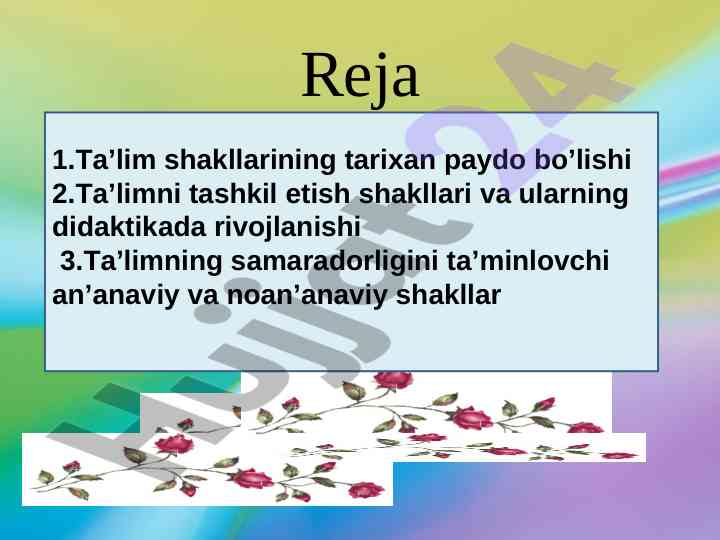 Reja

1.Ta’lim shakllarining tarixan paydo bo’lishi
2.Ta’limni tashkil etish shakllari va ularning didaktikada rivojlanishi
3.Ta’limning samaradorligini ta’minlovchi an’anaviy va noan’anaviy shakllar

Hujjat24